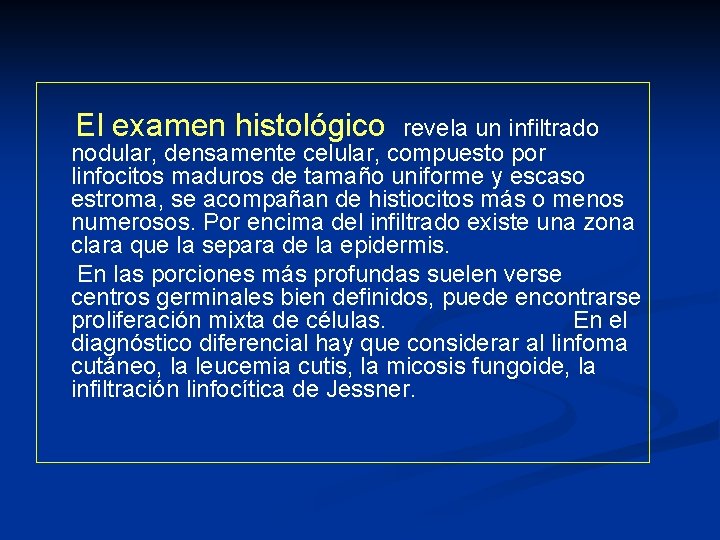 El examen histológico revela un infiltrado nodular, densamente celular, compuesto por linfocitos maduros de tamaño uniforme y escaso estroma, se acompañan de histiocitos más o menos numerosos. Por encima del infiltrado existe una zona clara que la separa de la epidermis.

En las porciones más profundas suelen verse centros germinales bien definidos, puede encontrarse proliferación mixta de células. En el diagnóstico diferencial hay que considerar al linfoma cutáneo, la leucemia cutis, la micosis fungoide, la infiltración linfocítica de Jessner.